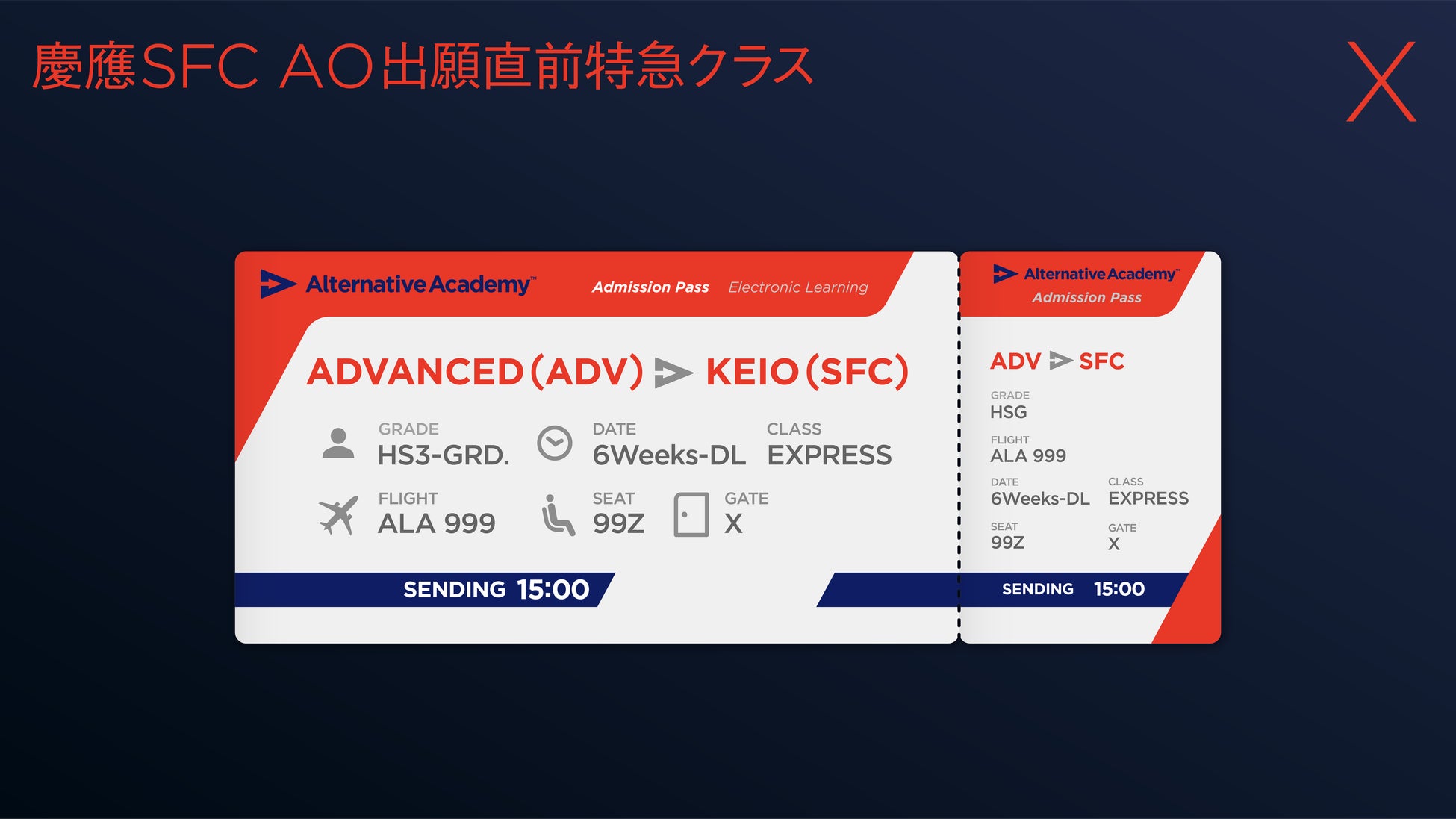 慶應SFC AO出願直前特急クラス

X

Alternative Academy™ Admission Pass Electronic Learning

ADVANCED (ADV) KEIO (SFC)

GRADE
HS3-GRD.

DATE
6Weeks-DL

CLASS
EXPRESS

FLIGHT
ALA 999

SEAT
99Z

GATE
X

SENDING 15:00

Alternative Academy™
Admission Pass

ADV SFC

GRADE
HSG

FLIGHT
ALA 999

DATE
6Weeks-DL

CLASS
EXPRESS

SEAT
99Z

GATE
X

SENDING 15:00